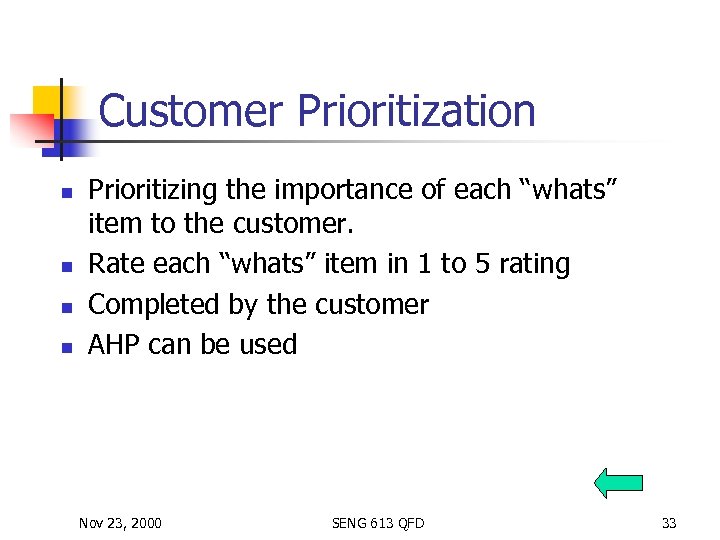 Customer Prioritization

- Prioritizing the importance of each “whats” item to the customer.
- Rate each “whats” item in 1 to 5 rating
- Completed by the customer
- AHP can be used

Nov 23, 2000

SENG 613 QFD

33